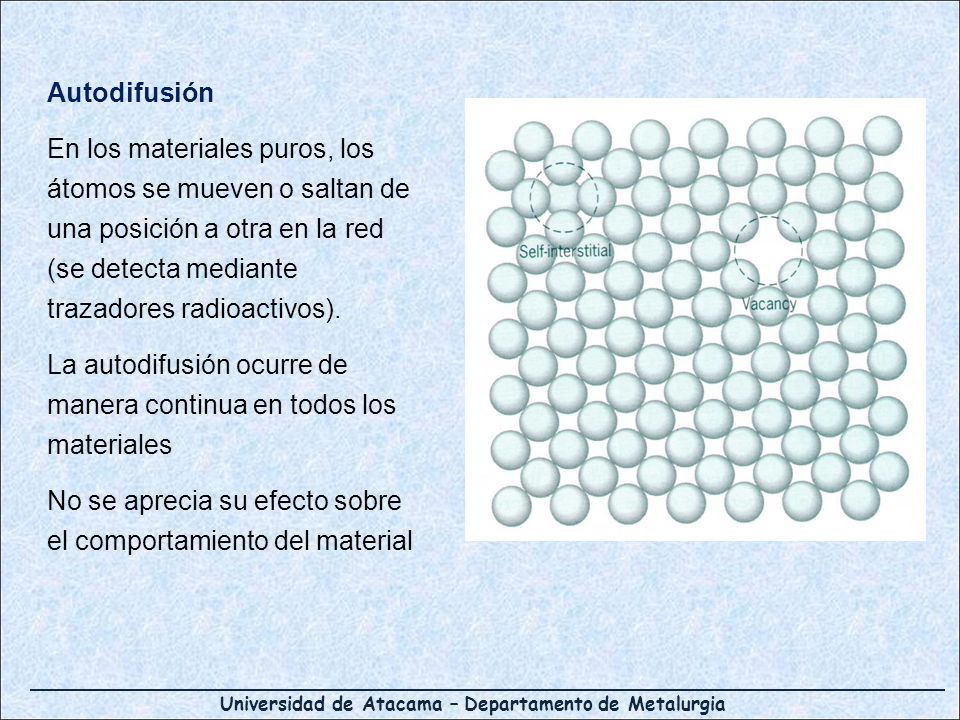 Autodifusión

En los materiales puros, los átomos se mueven o saltan de una posición a otra en la red (se detecta mediante trazadores radioactivos).

La autodifusión ocurre de manera continua en todos los materiales

No se aprecia su efecto sobre el comportamiento del material

Self-interstitial

Vacancy

Universidad de Atacama – Departamento de Metalurgia